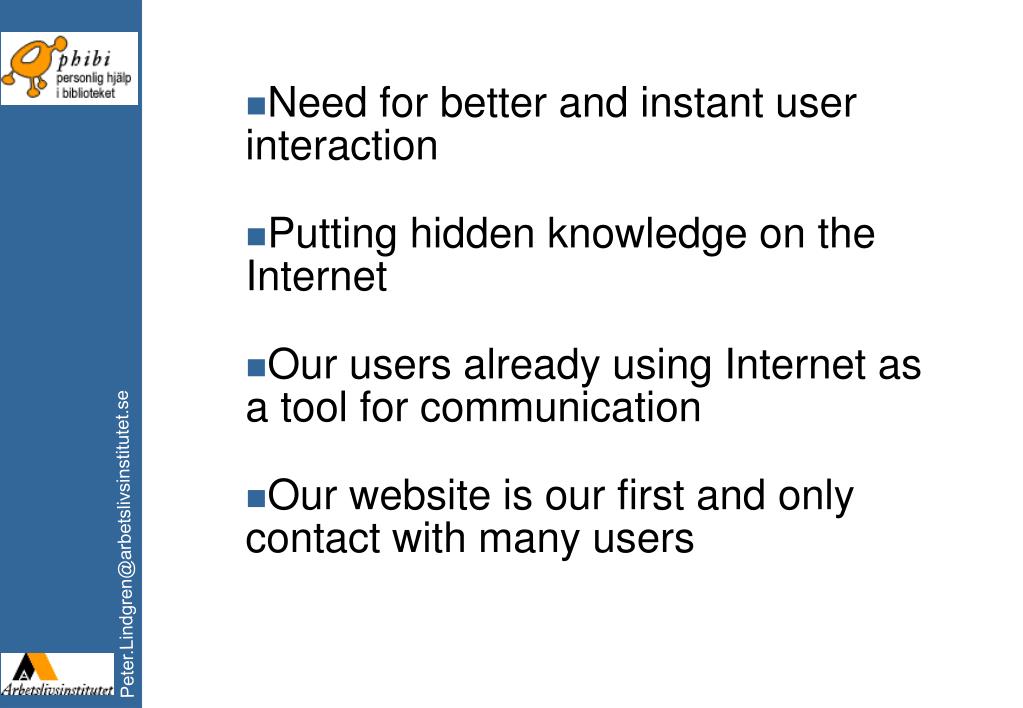 phibi
personlig hjälp
i biblioteket

Need for better and instant user interaction

Putting hidden knowledge on the Internet

Our users already using Internet as a tool for communication

Our website is our first and only contact with many users

Peter.Lindgren@arbetslivsinstitutet.se

Arbetslivsinstitutet